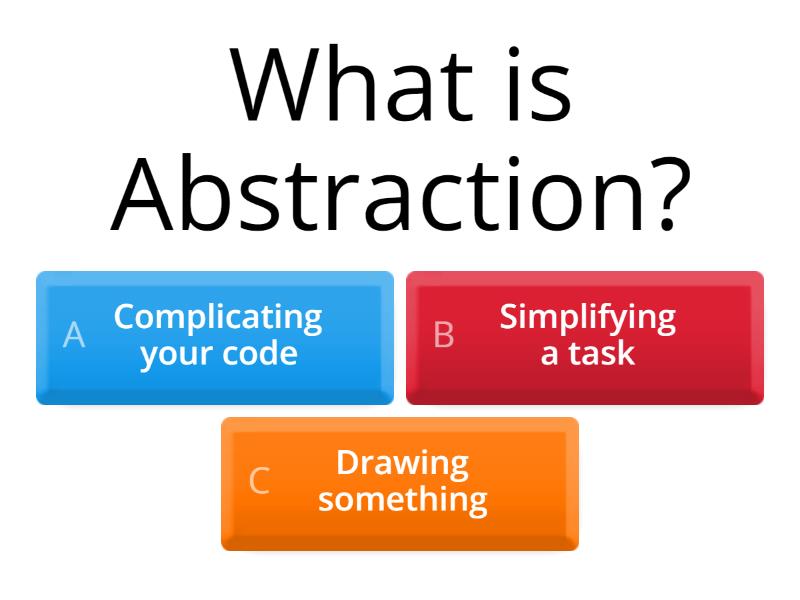 What is Abstraction?

A Complicating your code

B Simplifying a task

C Drawing something